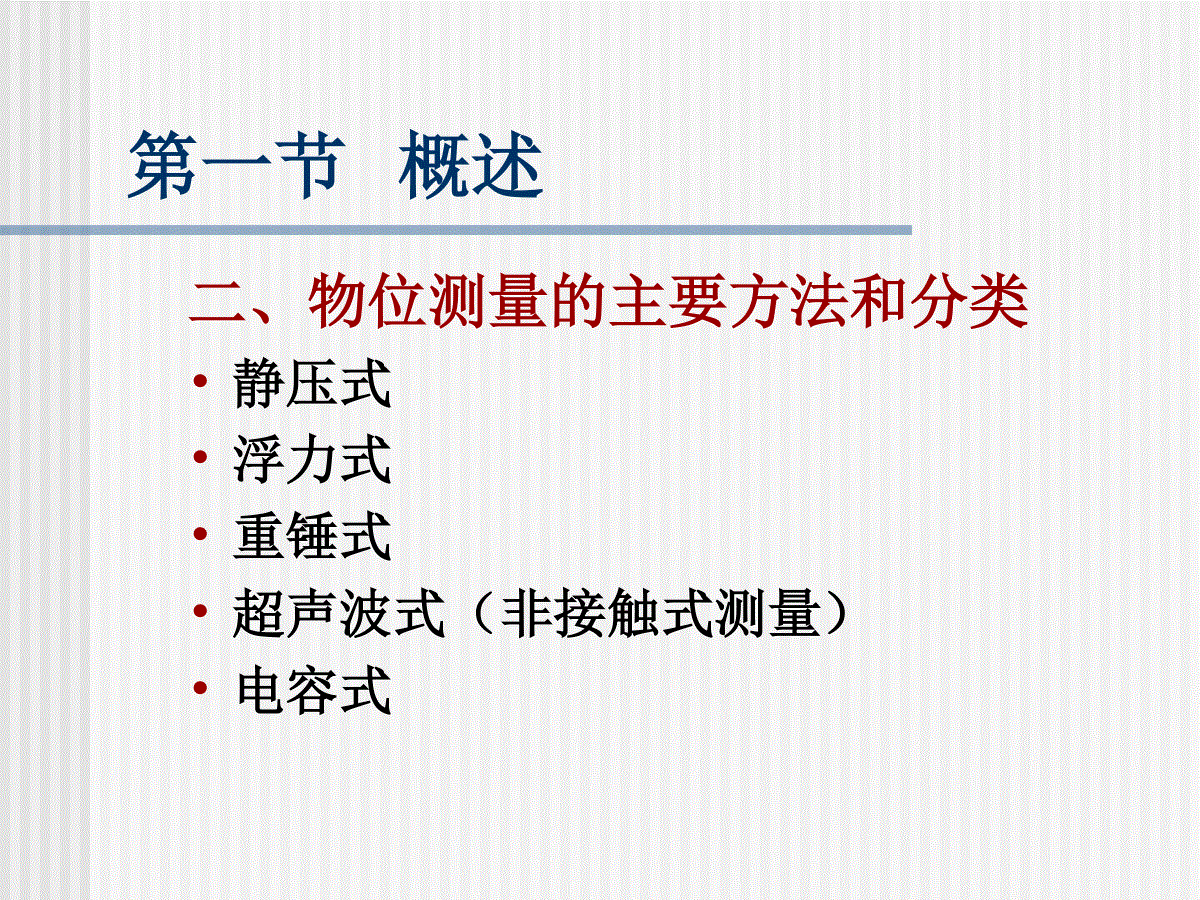 第一节　概述

二、物位测量的主要方法和分类

• 静压式
• 浮力式
• 重锤式
• 超声波式（非接触式测量）
• 电容式